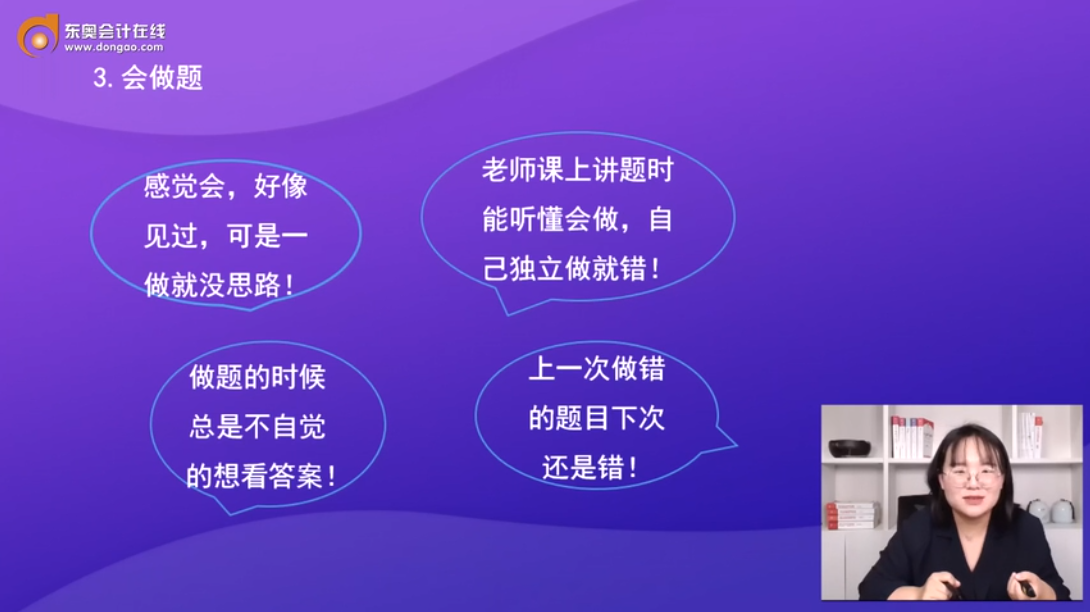 东奥会计在线
www.dongao.com

3. 会做题

感觉会，好像见过，可是一做就没思路！

老师课上讲题时能听懂会做，自己独立做就错！

做题的时候总是不自觉的想看答案！

上一次做错的题目下次还是错！